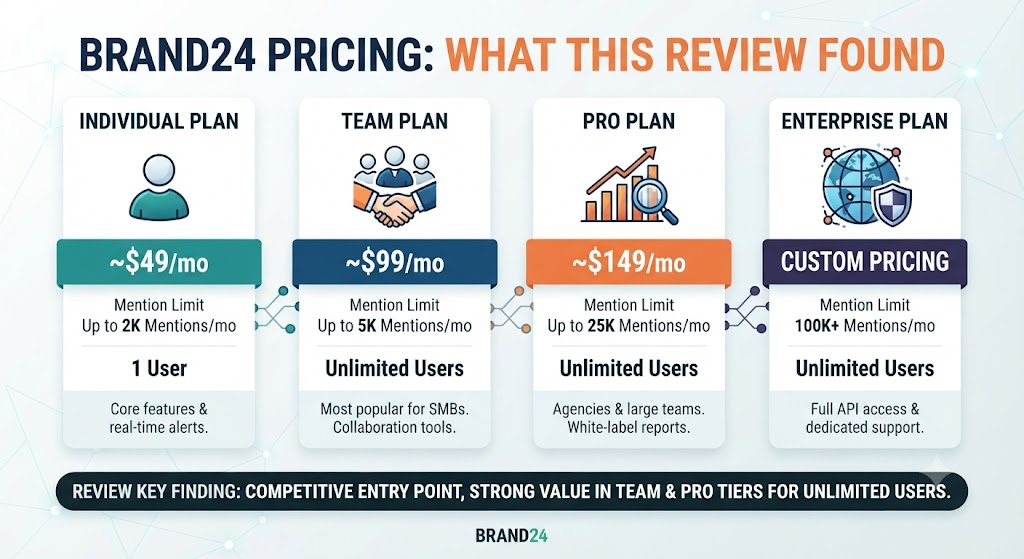 BRAND24 PRICING: WHAT THIS REVIEW FOUND

INDIVIDUAL PLAN

~$49/mo

Mention Limit
Up to 2K Mentions/mo

1 User

Core features & real-time alerts.

TEAM PLAN

~$99/mo

Mention Limit
Up to 5K Mentions/mo

Unlimited Users

Most popular for SMBs. Collaboration tools.

PRO PLAN

~$149/mo

Mention Limit
Up to 25K Mentions/mo

Unlimited Users

Agencies & large teams. White-label reports.

ENTERPRISE PLAN

CUSTOM PRICING

Mention Limit
100K+ Mentions/mo

Unlimited Users

Full API access & dedicated support.

REVIEW KEY FINDING: COMPETITIVE ENTRY POINT, STRONG VALUE IN TEAM & PRO TIERS FOR UNLIMITED USERS.

BRAND24